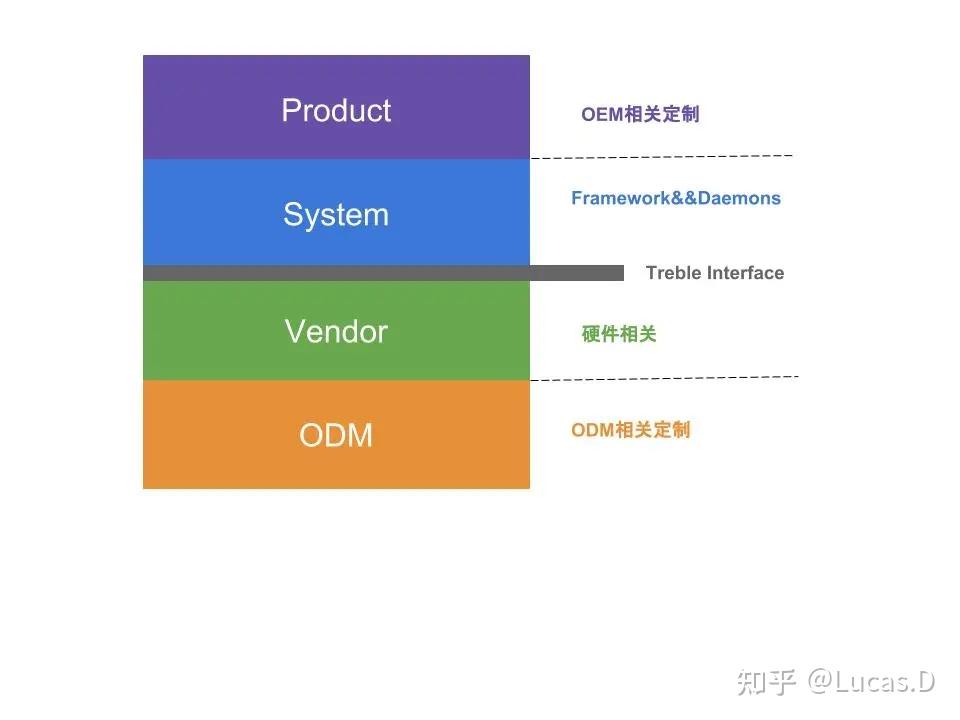 Product
OEM相关定制

System
Framework&&Daemons

Treble Interface

Vendor
硬件相关

ODM
ODM相关定制

知乎 @Lucas.D